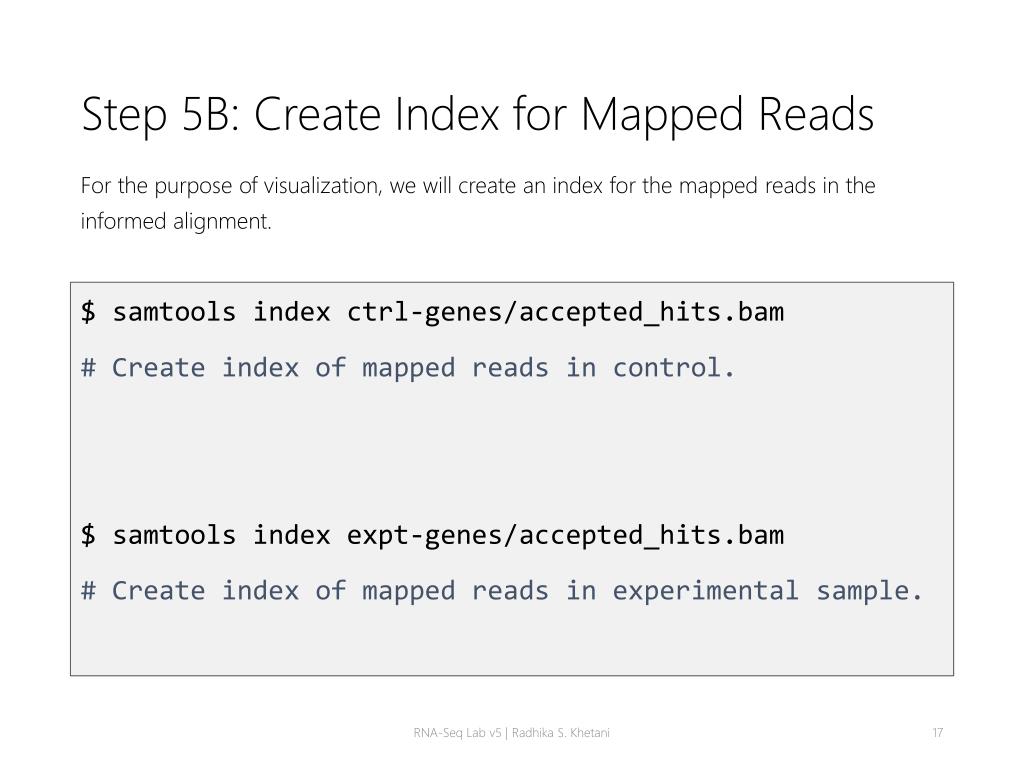 Step 5B: Create Index for Mapped Reads

For the purpose of visualization, we will create an index for the mapped reads in the informed alignment.

$ samtools index ctrl-genes/accepted_hits.bam

# Create index of mapped reads in control.

$ samtools index expt-genes/accepted_hits.bam

# Create index of mapped reads in experimental sample.

RNA-Seq Lab v5 | Radhika S. Khetani

17